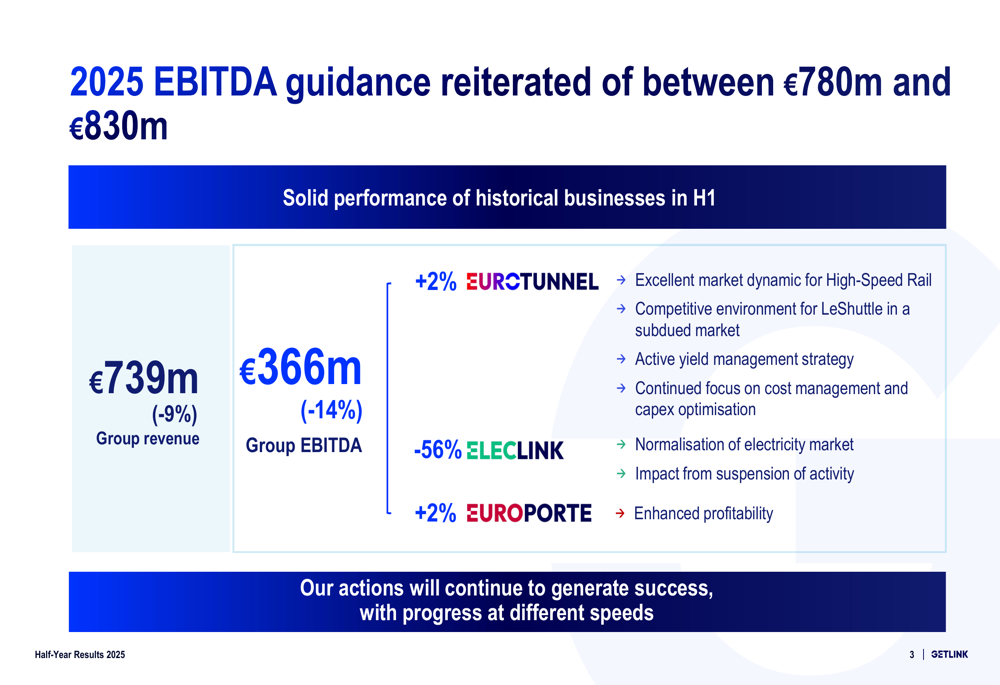 2025 EBITDA guidance reiterated of between €780m and €830m

Solid performance of historical businesses in H1

€739m
(-9%)
Group revenue

€366m
(-14%)
Group EBITDA

+2% EUROTUNNEL
→ Excellent market dynamic for High-Speed Rail
→ Competitive environment for LeShuttle in a subdued market
→ Active yield management strategy
→ Continued focus on cost management and capex optimisation

-56% ELECLINK
→ Normalisation of electricity market
→ Impact from suspension of activity

+2% EUROPORTE
→ Enhanced profitability

Our actions will continue to generate success, with progress at different speeds

Half-Year Results 2025

3 | GETLINK